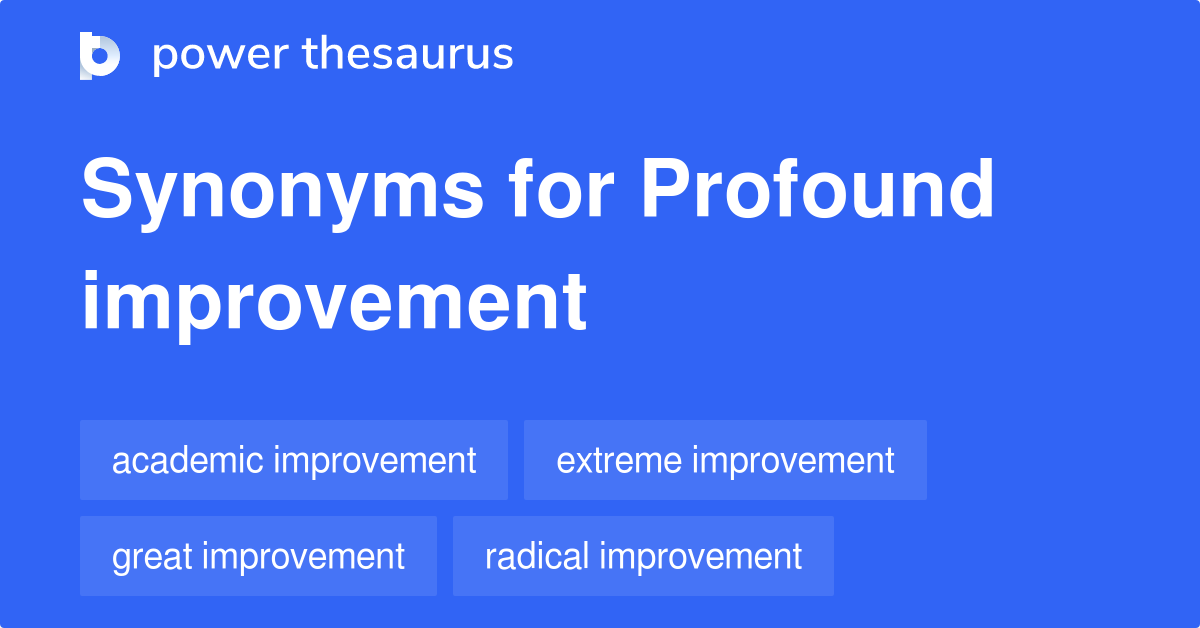 power thesaurus

Synonyms for Profound improvement

academic improvement
extreme improvement
great improvement
radical improvement